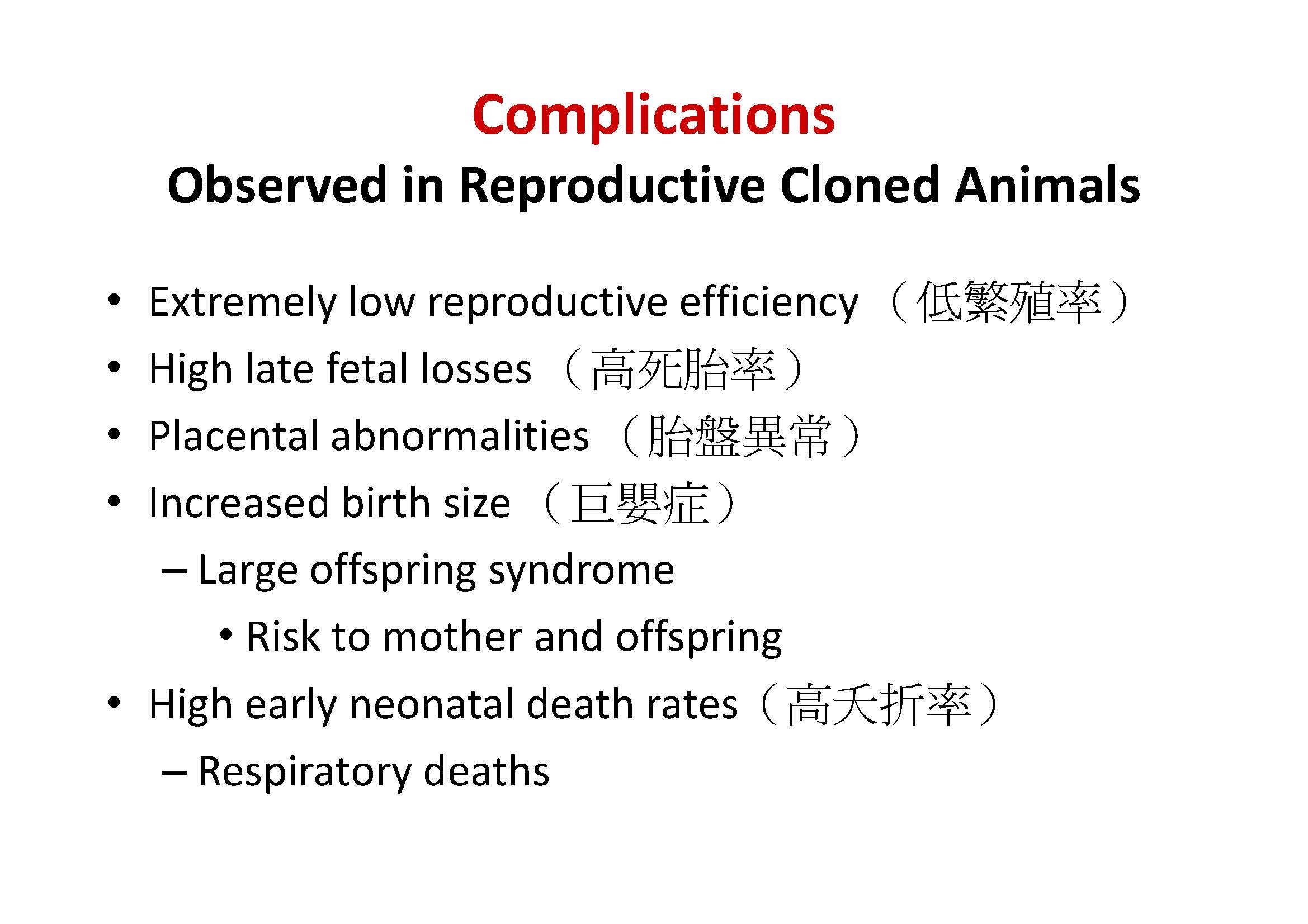 Complications
Observed in Reproductive Cloned Animals

• Extremely low reproductive efficiency （低繁殖率）
• High late fetal losses （高死胎率）
• Placental abnormalities （胎盤異常）
• Increased birth size （巨嬰症）
– Large offspring syndrome
• Risk to mother and offspring
• High early neonatal death rates（高夭折率）
– Respiratory deaths